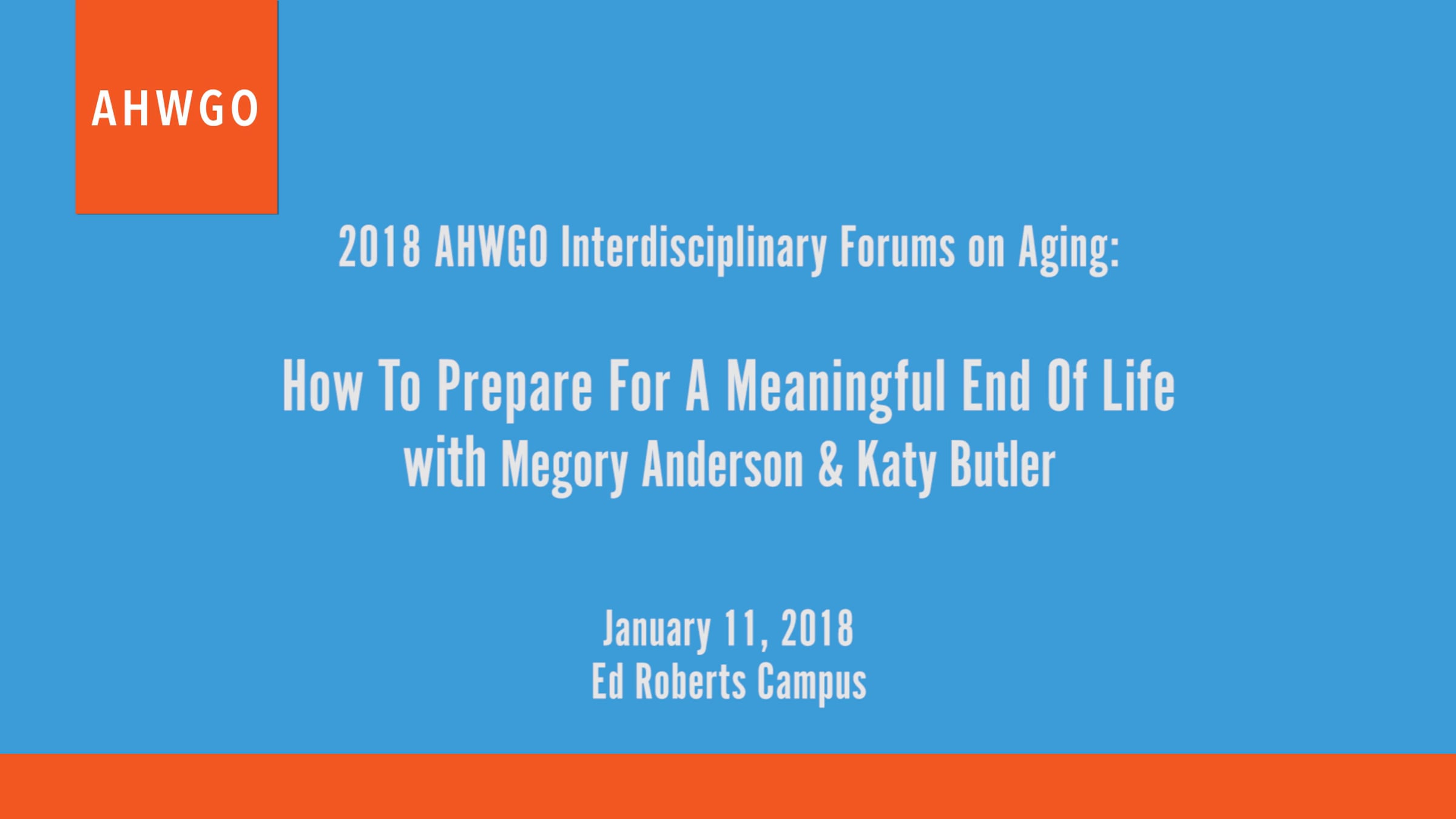 AHWGO

2018 AHWGO Interdisciplinary Forums on Aging:

How To Prepare For A Meaningful End Of Life
with Megory Anderson & Katy Butler

January 11, 2018
Ed Roberts Campus